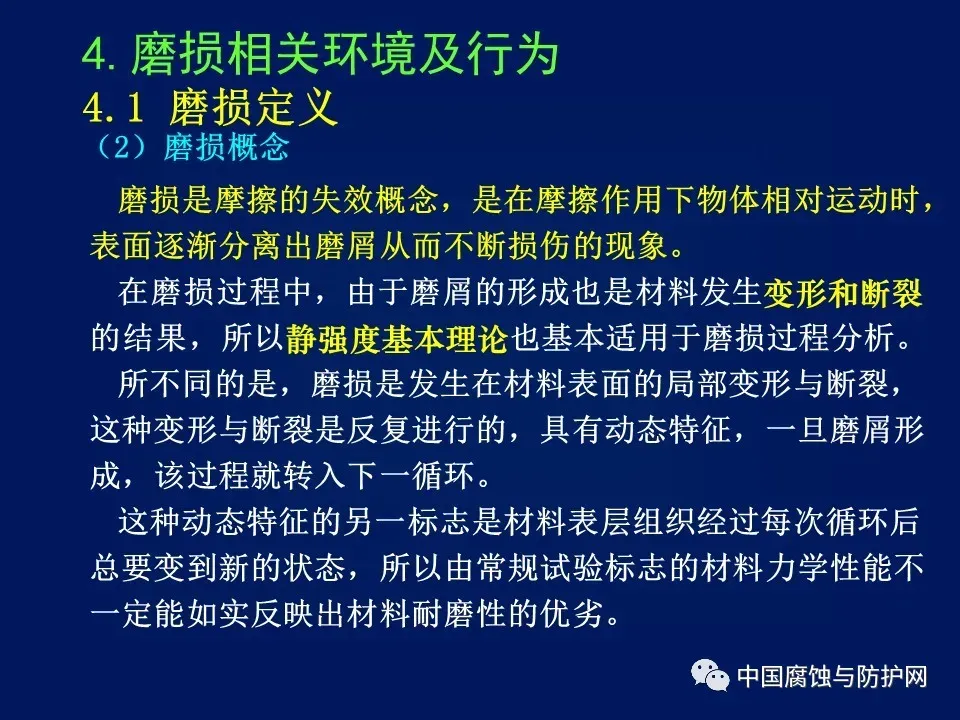 4. 磨损相关环境及行为
4.1 磨损定义
（2）磨损概念

磨损是摩擦的失效概念，是在摩擦作用下物体相对运动时，表面逐渐分离出磨屑从而不断损伤的现象。

在磨损过程中，由于磨屑的形成也是材料发生变形和断裂的结果，所以静强度基本理论也基本适用于磨损过程分析。

所不同的是，磨损是发生在材料表面的局部变形与断裂，这种变形与断裂是反复进行的，具有动态特征，一旦磨屑形成，该过程就转入下一循环。

这种动态特征的另一标志是材料表层组织经过每次循环后总要变到新的状态，所以由常规试验标志的材料力学性能不一定能如实反映出材料耐磨性的优劣。

中国腐蚀与防护网